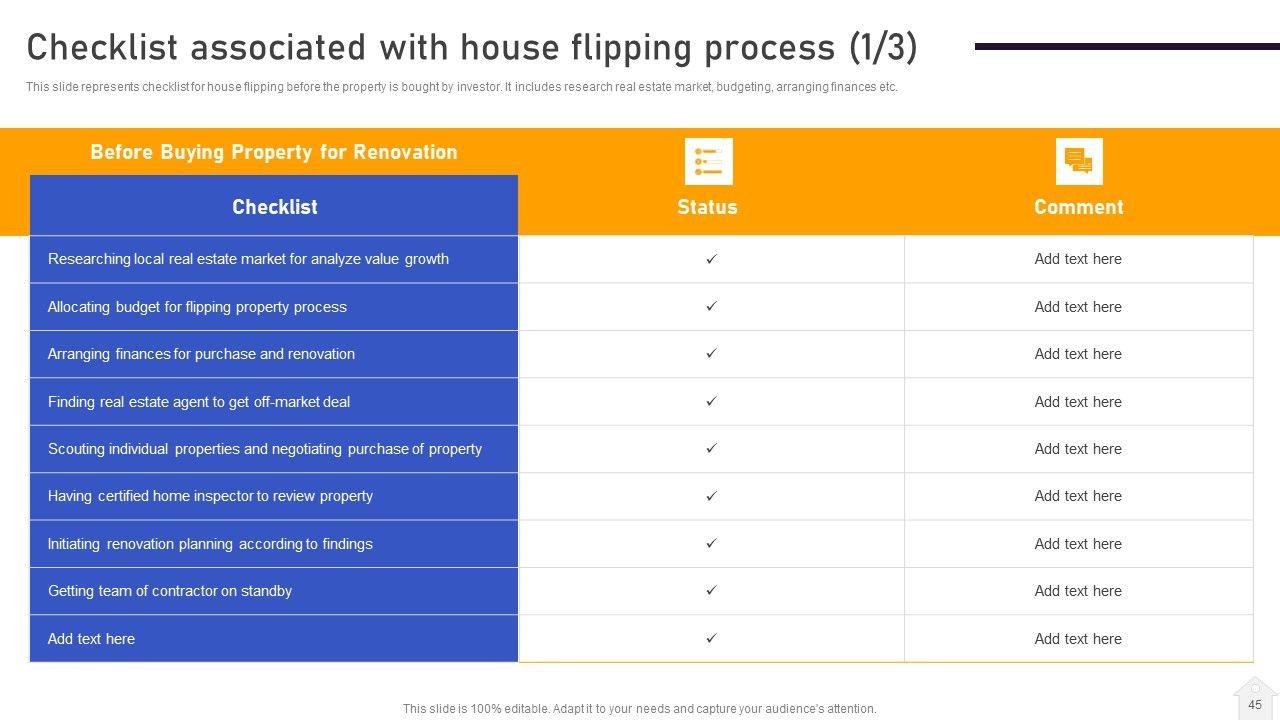 Checklist associated with house flipping process (1/3)

This slide represents checklist for house flipping before the property is bought by investor. It includes research real estate market, budgeting, arranging finances etc.

Before Buying Property for Renovation

| Checklist | Status | Comment |
|---|---|---|
| Researching local real estate market for analyze value growth | ✓ | Add text here |
| Allocating budget for flipping property process | ✓ | Add text here |
| Arranging finances for purchase and renovation | ✓ | Add text here |
| Finding real estate agent to get off-market deal | ✓ | Add text here |
| Scouting individual properties and negotiating purchase of property | ✓ | Add text here |
| Having certified home inspector to review property | ✓ | Add text here |
| Initiating renovation planning according to findings | ✓ | Add text here |
| Getting team of contractor on standby | ✓ | Add text here |
| Add text here | ✓ | Add text here |

This slide is 100% editable. Adapt it to your needs and capture your audience's attention.

45